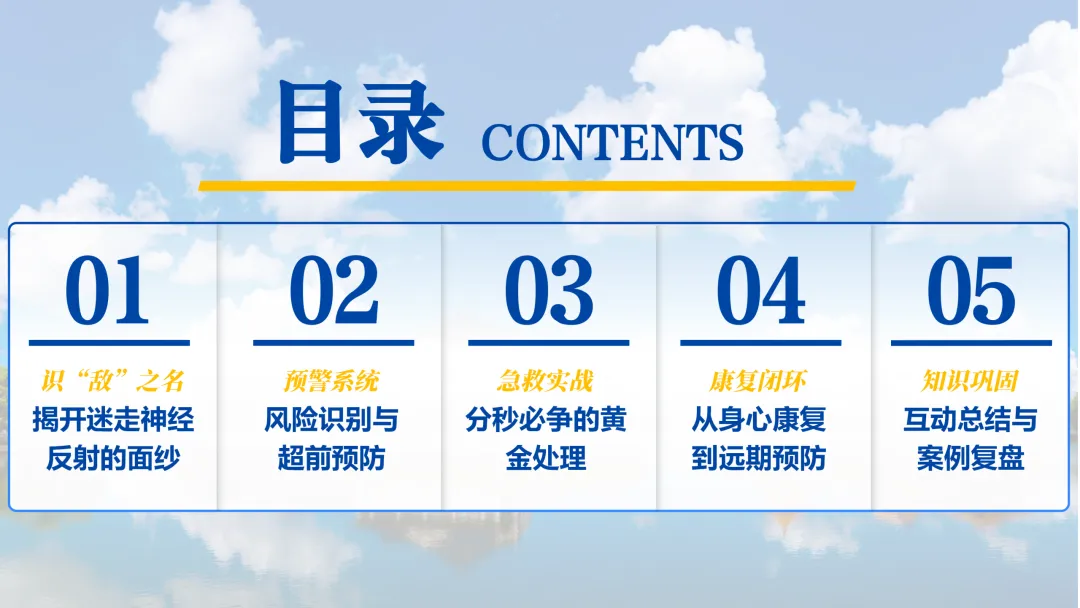 目录 CONTENTS

01
识“敌”之名
揭开迷走神经反射的面纱

02
预警系统
风险识别与超前预防

03
急救实战
分秒必争的黄金处理

04
康复闭环
从身心康复到远期预防

05
知识巩固
互动总结与案例复盘